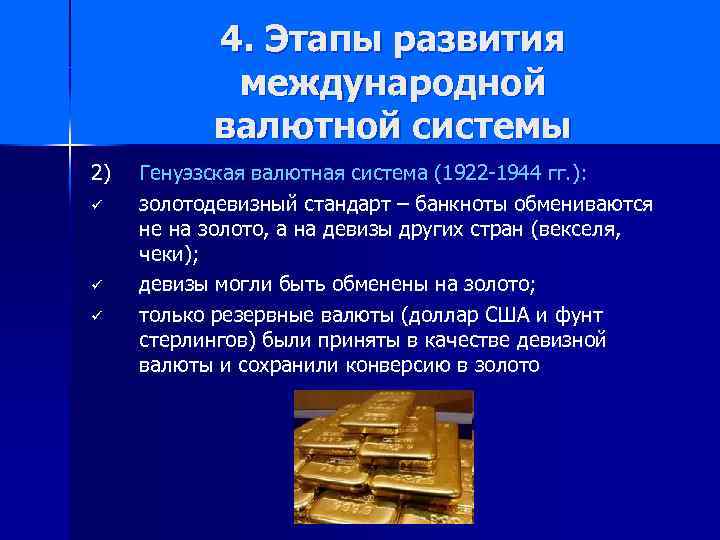 4. Этапы развития международной валютной системы

2) Генуэзская валютная система (1922-1944 гг.):

✓ золотодевизный стандарт – банкноты обмениваются не на золото, а на девизы других стран (векселя, чеки);

✓ девизы могли быть обменены на золото;

✓ только резервные валюты (доллар США и фунт стерлингов) были приняты в качестве девизной валюты и сохранили конверсию в золото